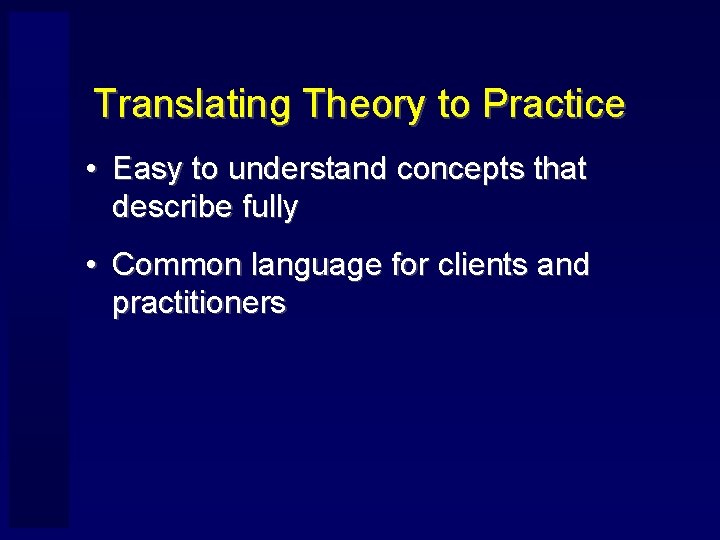 Translating Theory to Practice

• Easy to understand concepts that describe fully

• Common language for clients and practitioners